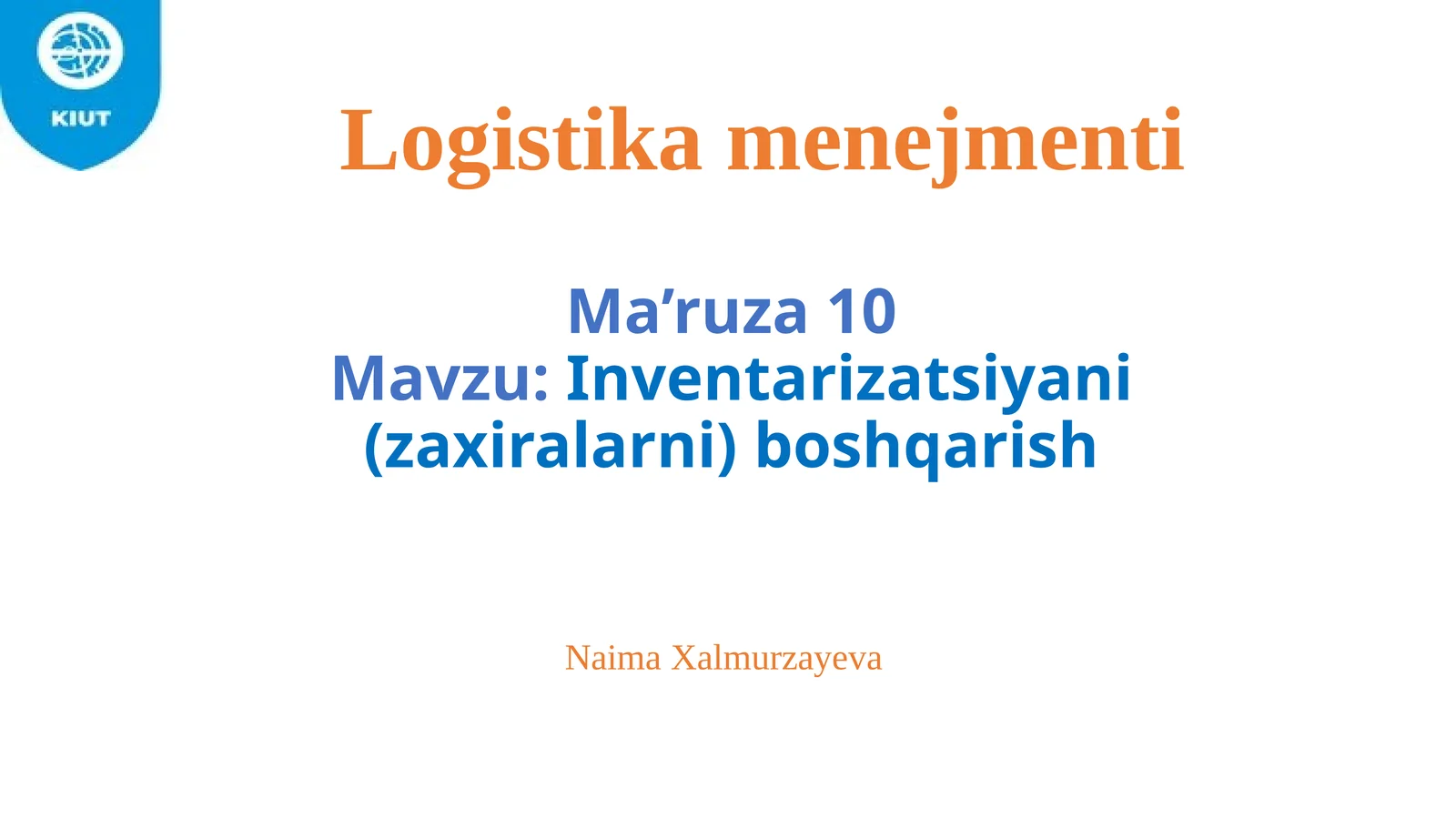 KIUT

Logistika menejmenti

Ma’ruza 10
Mavzu: Inventarizatsiyani (zaxiralarni) boshqarish

Naima Xalmurzayeva